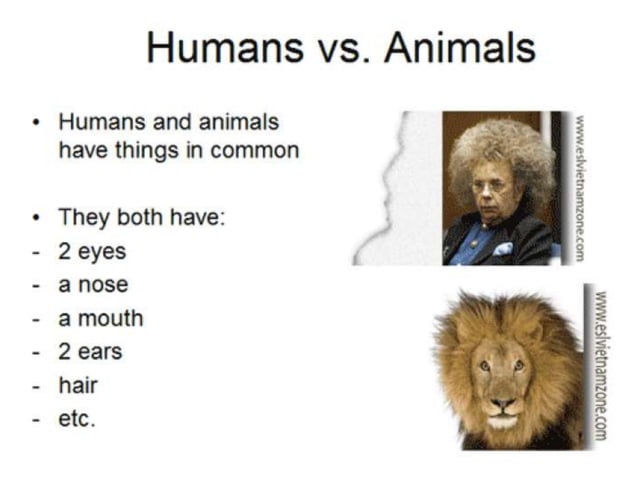 Humans vs. Animals

• Humans and animals have things in common

• They both have:
- 2 eyes
- a nose
- a mouth
- 2 ears
- hair
- etc.

www.eslvietnamzone.com

www.eslvietnamzone.com